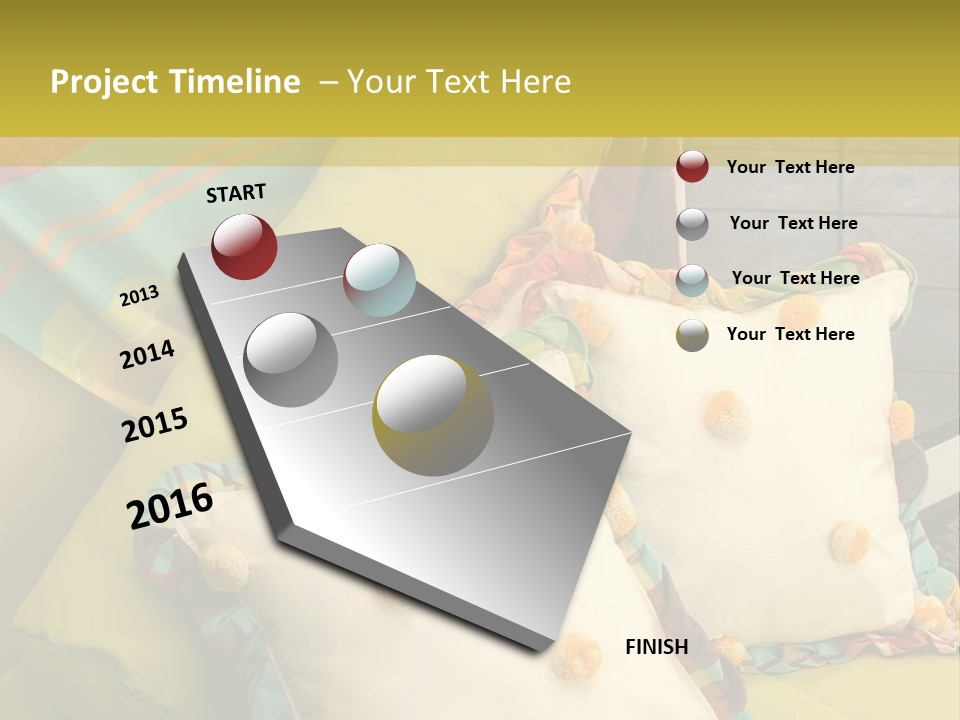 Project Timeline – Your Text Here

START

2013

2014

2015

2016

FINISH

Your Text Here

Your Text Here

Your Text Here

Your Text Here